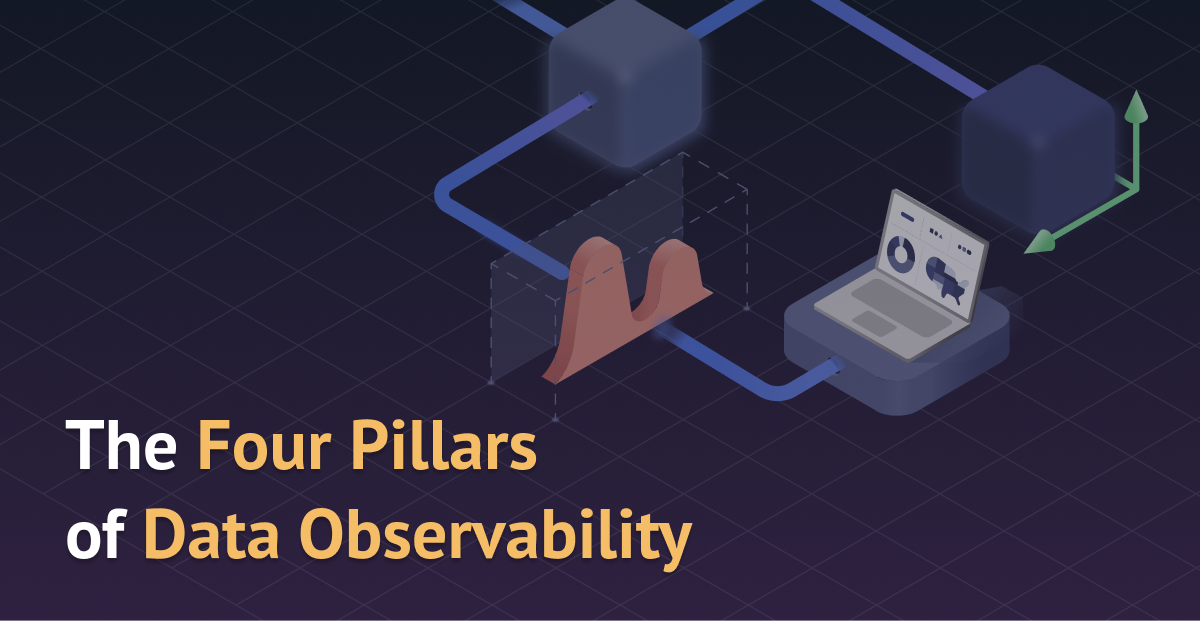 The Four Pillars of Data Observability